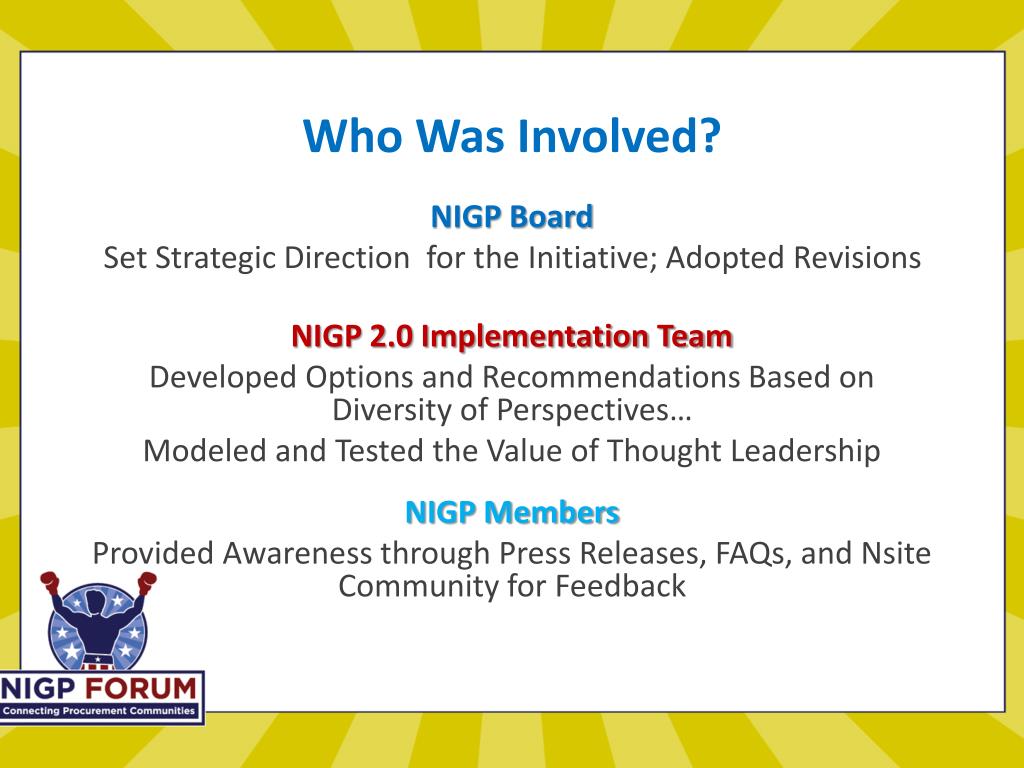 Who Was Involved?

NIGP Board
Set Strategic Direction for the Initiative; Adopted Revisions

NIGP 2.0 Implementation Team
Developed Options and Recommendations Based on Diversity of Perspectives…
Modeled and Tested the Value of Thought Leadership

NIGP Members
Provided Awareness through Press Releases, FAQs, and Nsite Community for Feedback

NIGP FORUM
Connecting Procurement Communities